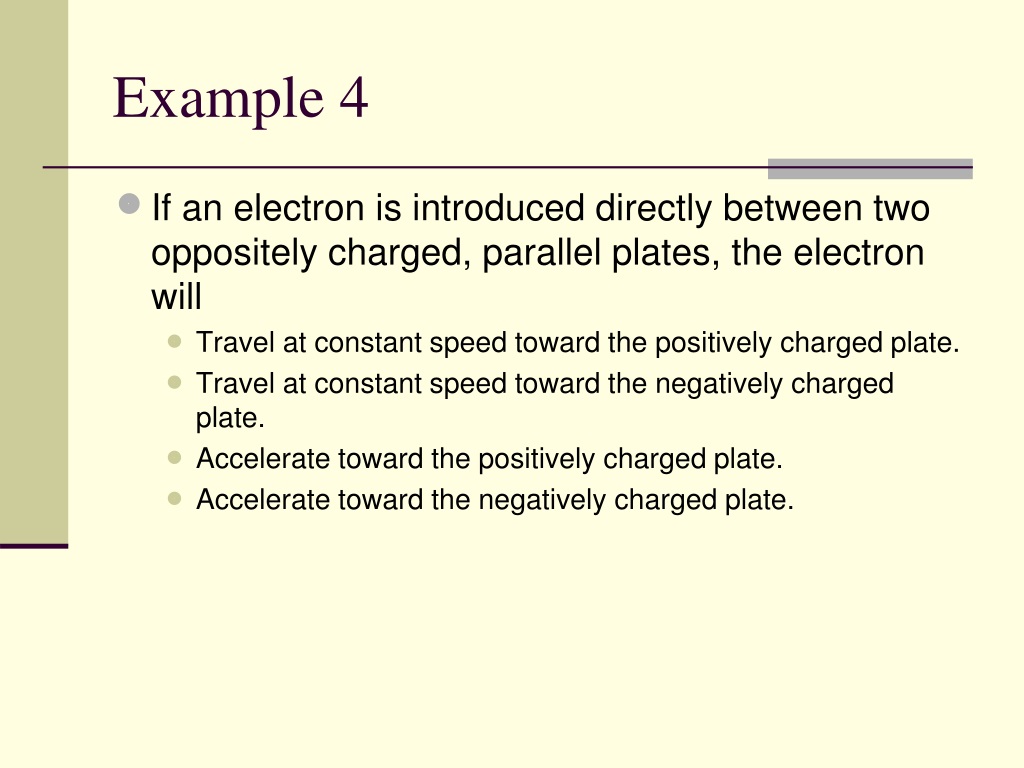 Example 4

If an electron is introduced directly between two oppositely charged, parallel plates, the electron will

Travel at constant speed toward the positively charged plate.

Travel at constant speed toward the negatively charged plate.

Accelerate toward the positively charged plate.

Accelerate toward the negatively charged plate.